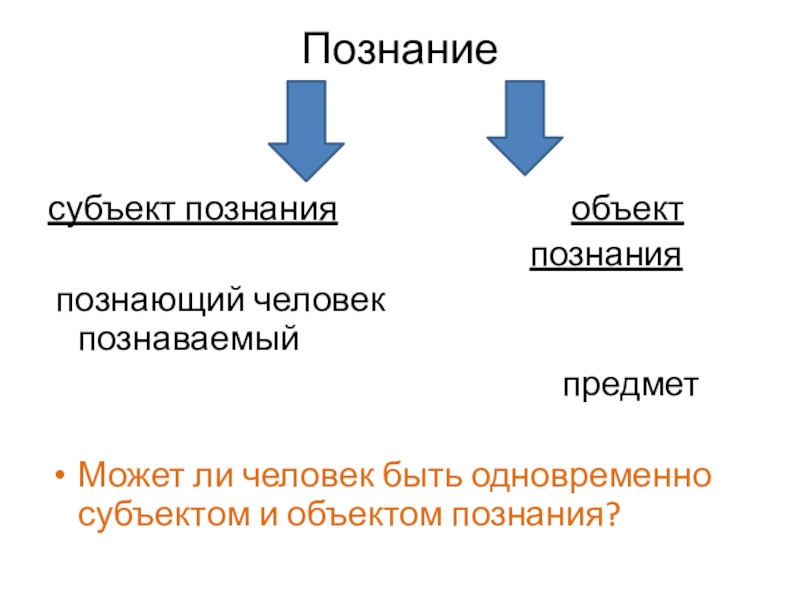 Познание

субъект познания объект познания

познающий человек познаваемый

предмет

• Может ли человек быть одновременно субъектом и объектом познания?